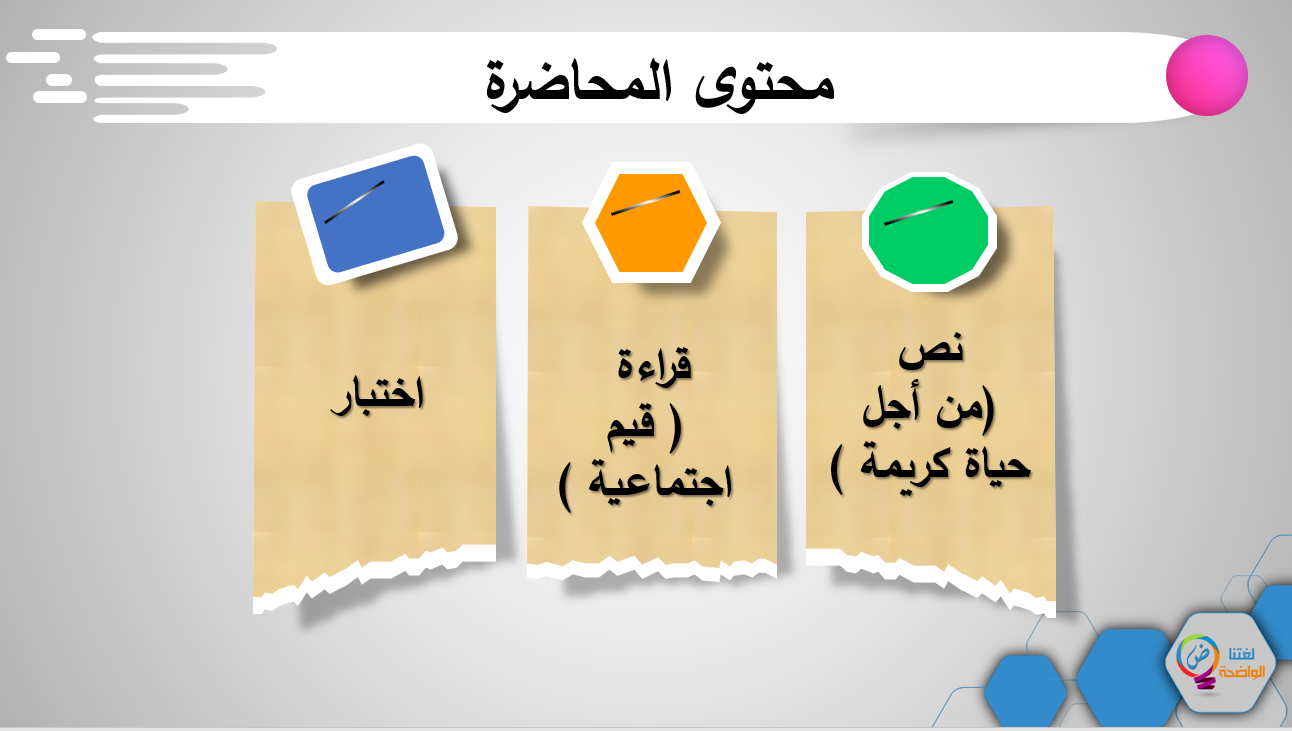 محتوى المحاضرة

نص
(من أجل
حياة كريمة )

قراءة
( قيم
اجتماعية )

اختبار

ض
لغتنا
الواضحة